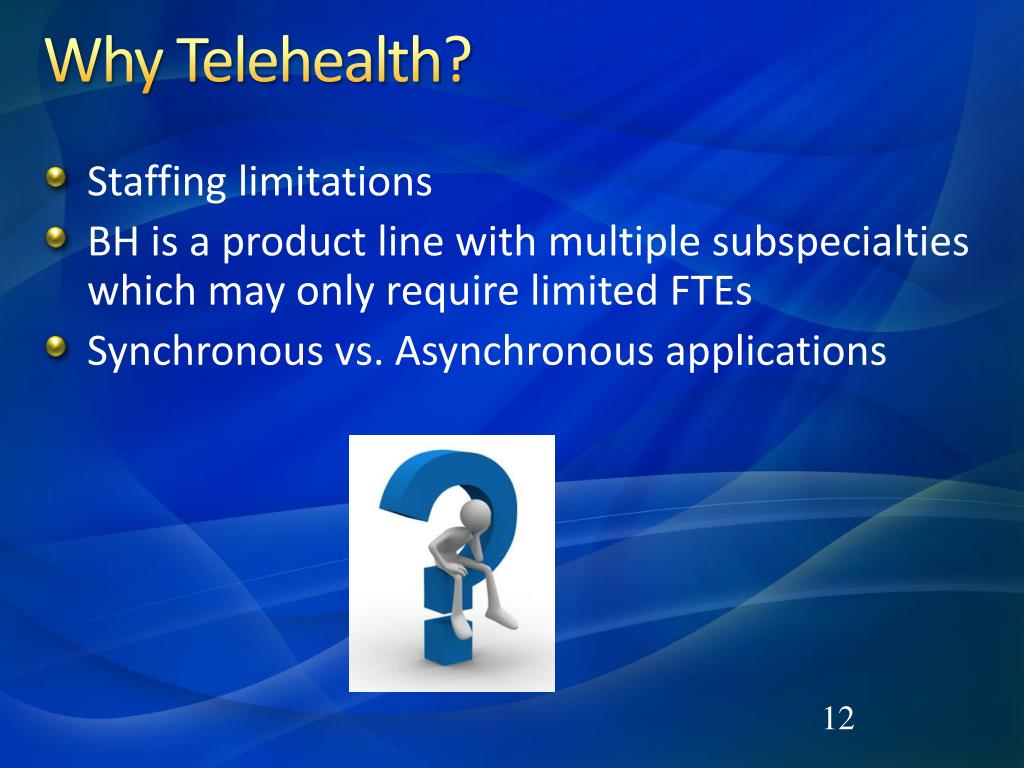 Why Telehealth?

Staffing limitations

BH is a product line with multiple subspecialties which may only require limited FTEs

Synchronous vs. Asynchronous applications

12